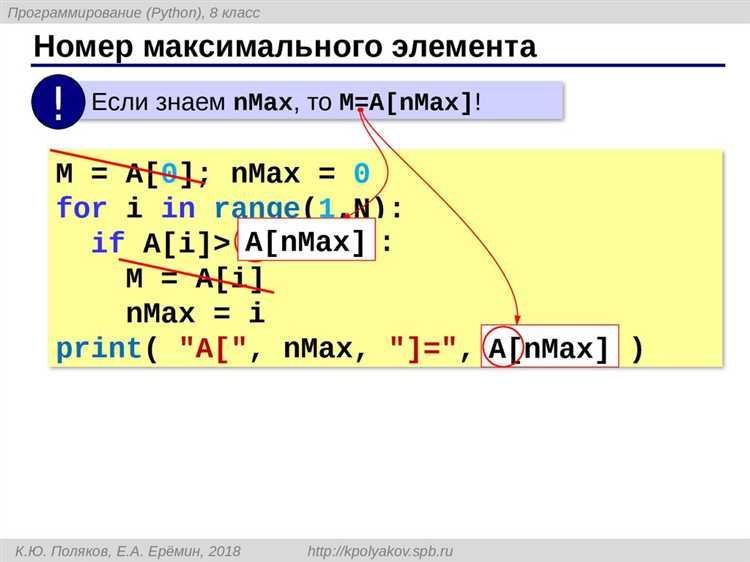 Программирование (Python), 8 класс

Номер максимального элемента

! Если знаем nMax, то M=A[nMax]!

M = A[0]; nMax = 0
for i in range(1,N):
  if A[i]> A[nMax] :
    M = A[i]
    nMax = i
print( "A[", nMax, "]=", A[nMax] )

К.Ю. Поляков, Е.А. Ерёмин, 2018   http://kpolyakov.spb.ru